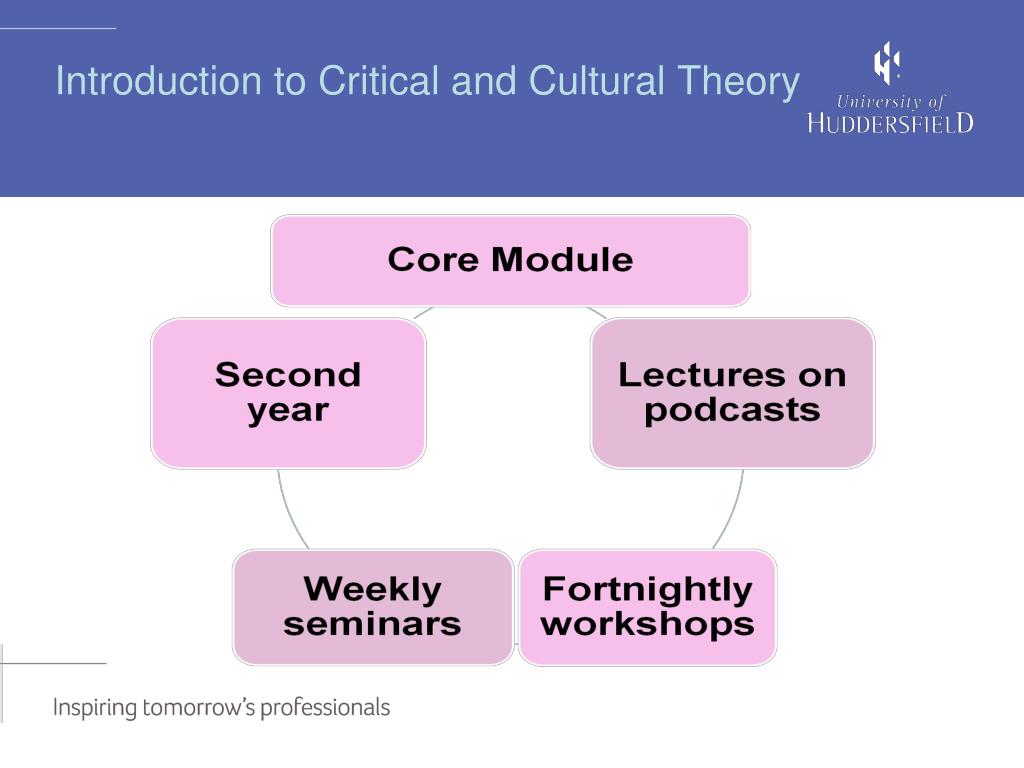 Introduction to Critical and Cultural Theory

University of
HUDDERSFIELD

Core Module

Lectures on podcasts

Fortnightly workshops

Weekly seminars

Second year

Inspiring tomorrow's professionals